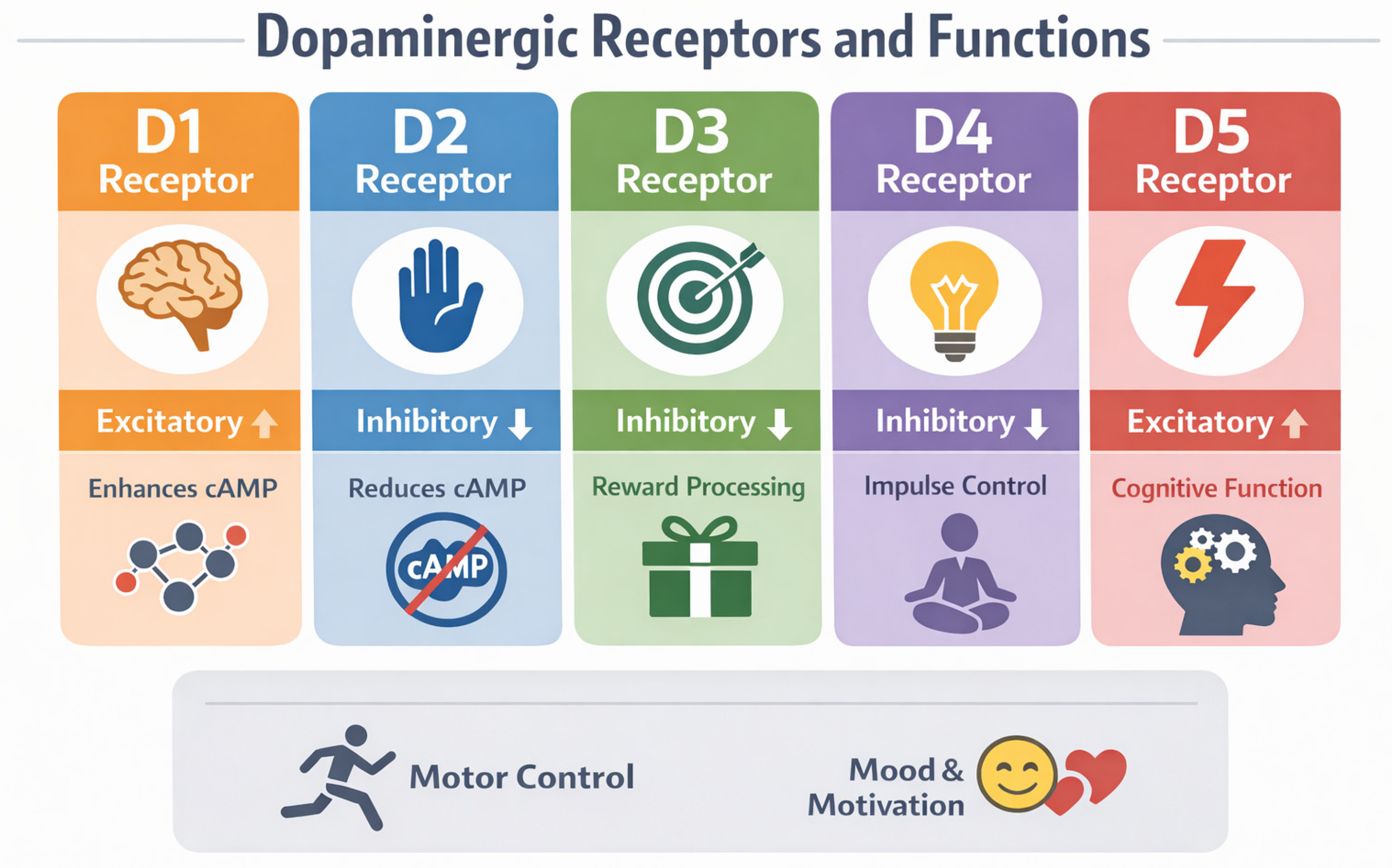 Dopaminergic Receptors and Functions

D1 Receptor

Excitatory

Enhances cAMP

D2 Receptor

Inhibitory

Reduces cAMP

cAMP

D3 Receptor

Inhibitory

Reward Processing

D4 Receptor

Inhibitory

Impulse Control

D5 Receptor

Excitatory

Cognitive Function

Motor Control

Mood & Motivation